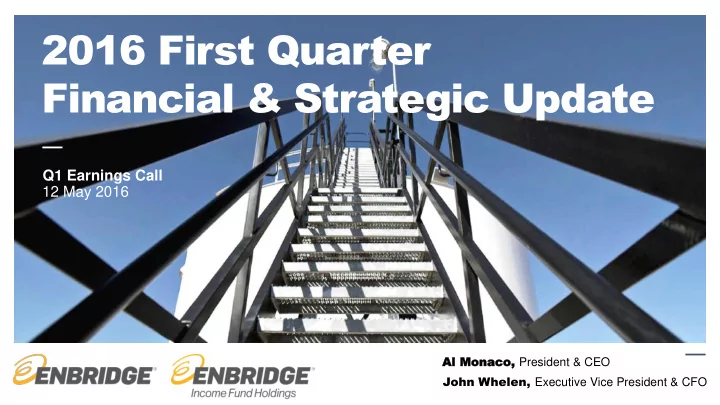 2016 First Quarter
Financial & Strategic Update

Q1 Earnings Call
12 May 2016

ENBRIDGE

ENBRIDGE
Income Fund Holdings

Al Monaco, President & CEO
John Whelen, Executive Vice President & CFO